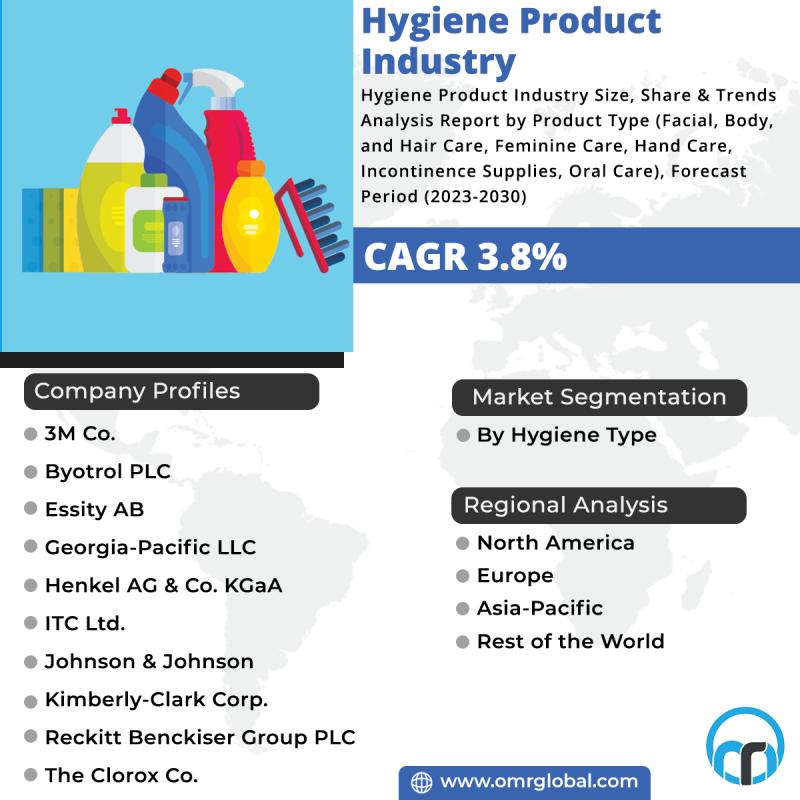 Hygiene Product Industry

Hygiene Product Industry Size, Share & Trends Analysis Report by Product Type (Facial, Body, and Hair Care, Feminine Care, Hand Care, Incontinence Supplies, Oral Care), Forecast Period (2023-2030)

CAGR 3.8%

Company Profiles

3M Co.

Byotrol PLC

Essity AB

Georgia-Pacific LLC

Henkel AG & Co. KGaA

ITC Ltd.

Johnson & Johnson

Kimberly-Clark Corp.

Reckitt Benckiser Group PLC

The Clorox Co.

Market Segmentation

By Hygiene Type

Regional Analysis

North America

Europe

Asia-Pacific

Rest of the World

www.omrglobal.com